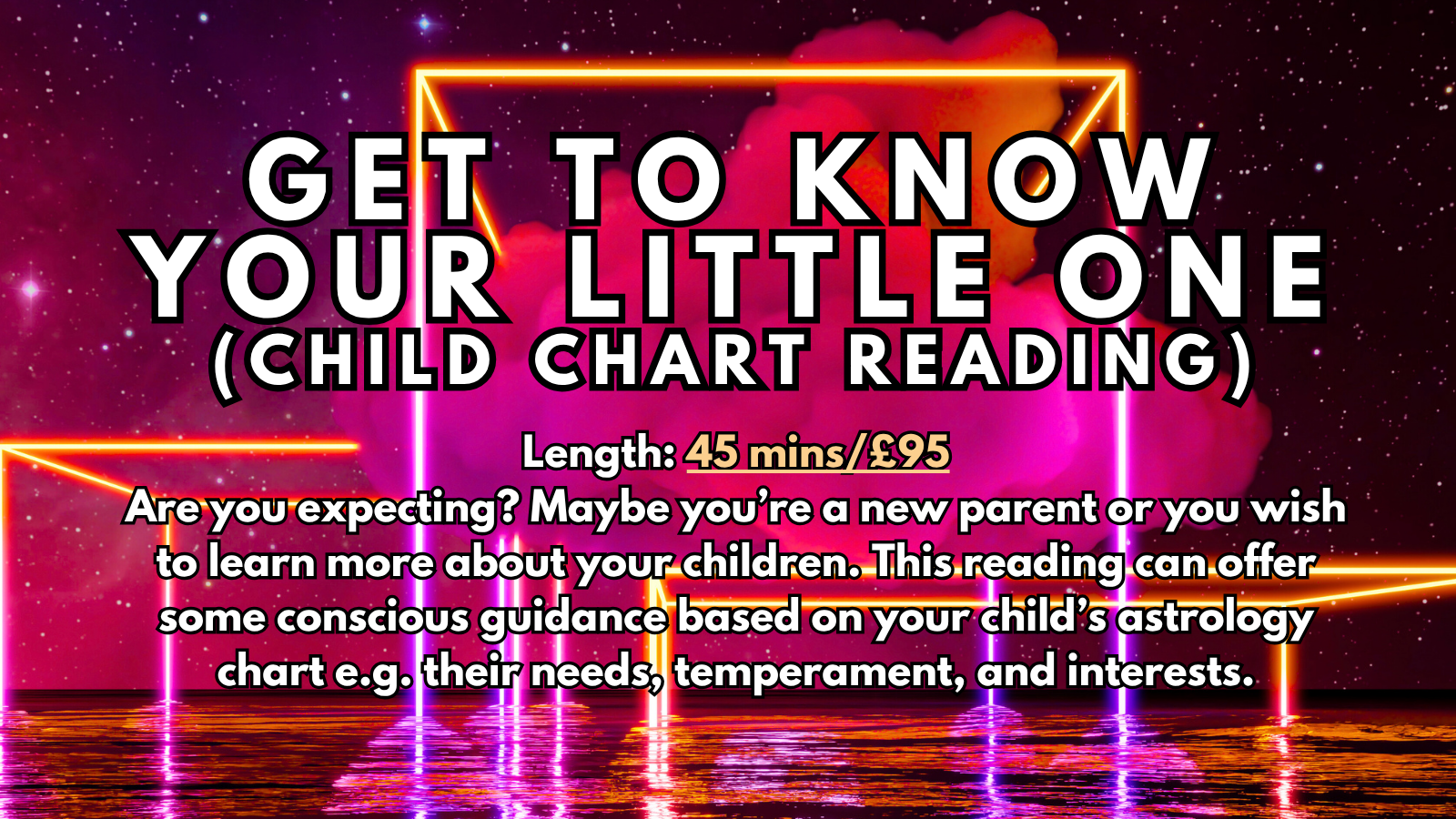 GET TO KNOW YOUR LITTLE ONE
(CHILD CHART READING)

Length: 45 mins/£95
Are you expecting? Maybe you're a new parent or you wish to learn more about your children. This reading can offer some conscious guidance based on your child's astrology chart e.g. their needs, temperament, and interests.